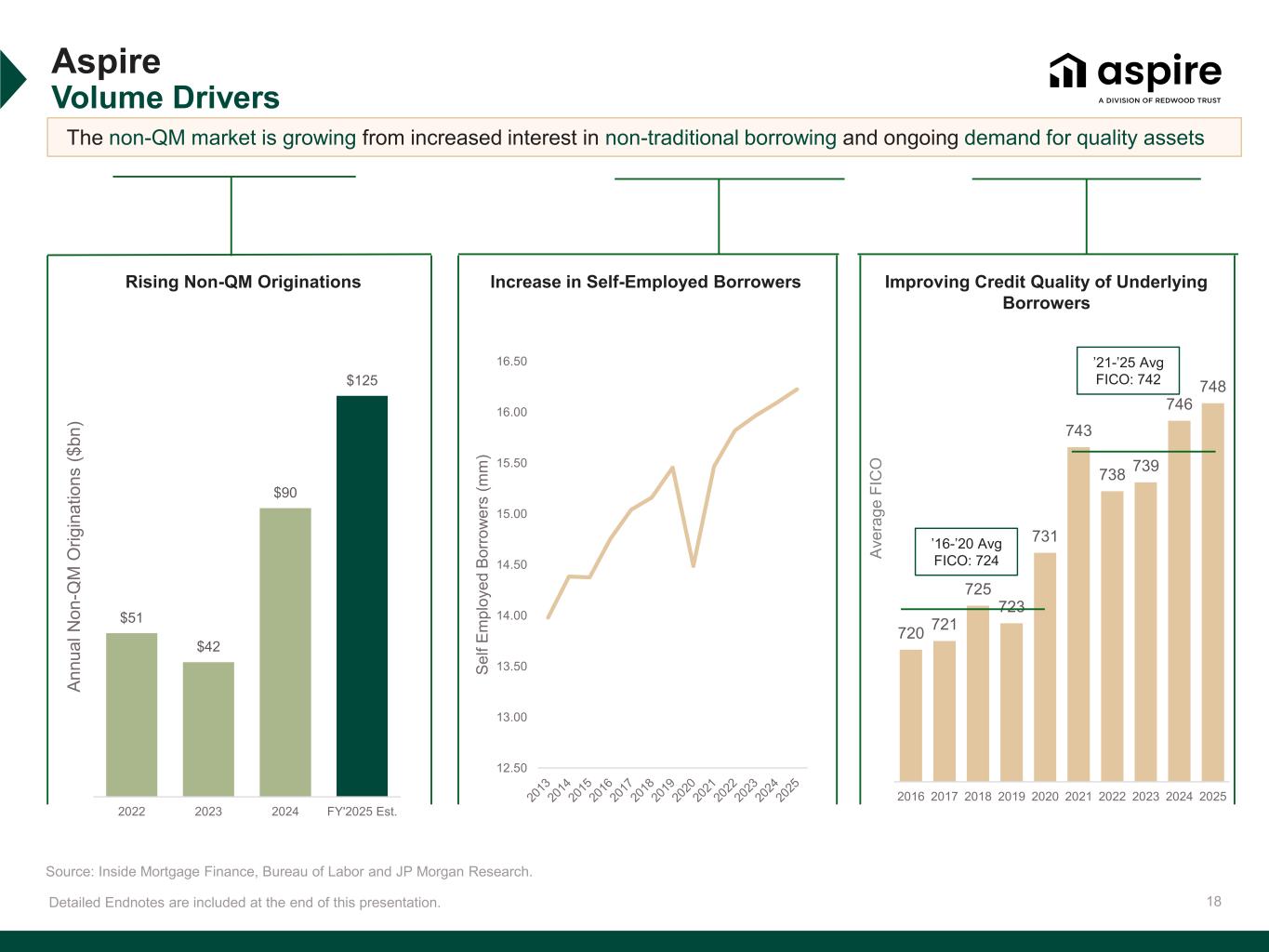 Aspire
Volume Drivers

aspire
A DIVISION OF REDWOOD TRUST

The non-QM market is growing from increased interest in non-traditional borrowing and ongoing demand for quality assets

Rising Non-QM Originations

Annual Non-QM Originations ($bn)

$51
$42
$90
$125

2022
2023
2024
FY'2025 Est.

Increase in Self-Employed Borrowers

Self Employed Borrowers (mm)

16.50
16.00
15.50
15.00
14.50
14.00
13.50
13.00
12.50

2013
2014
2015
2016
2017
2018
2019
2020
2021
2022
2023
2024
2025

Improving Credit Quality of Underlying Borrowers

Average FICO

'21-'25 Avg FICO: 742

'16-'20 Avg FICO: 724

720
721
725
723
731
743
738
739
746
748

2016
2017
2018
2019
2020
2021
2022
2023
2024
2025

Source: Inside Mortgage Finance, Bureau of Labor and JP Morgan Research.

Detailed Endnotes are included at the end of this presentation.

18